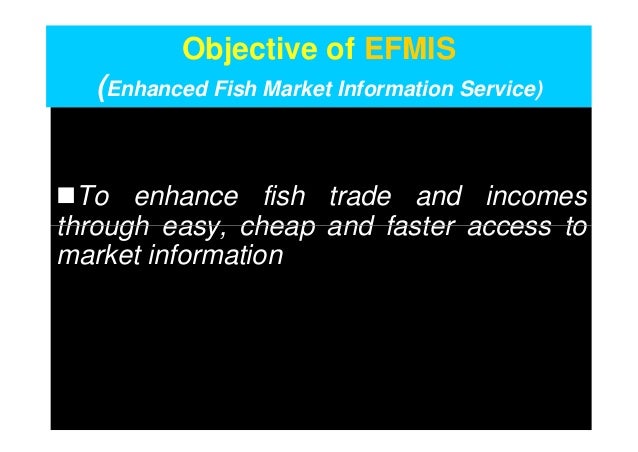 Objective of EFMIS

(Enhanced Fish Market Information Service)

■To enhance fish trade and incomes through easy, cheap and faster access to market information